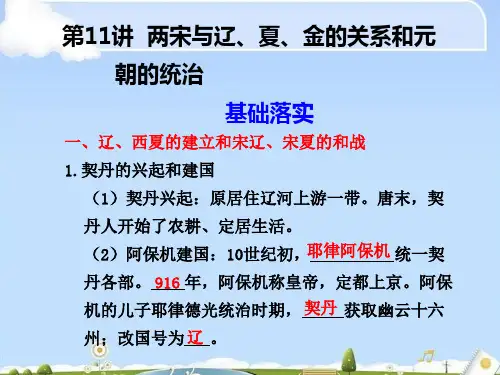 第11讲 两宋与辽、夏、金的关系和元朝的统治

基础落实

一、辽、西夏的建立和宋辽、宋夏的和战

1. 契丹的兴起和建国

（1）契丹兴起：原居住辽河上游一带。唐末，契丹人开始了农耕、定居生活。

（2）阿保机建国：10世纪初，耶律阿保机统一契丹各部。916年，阿保机称皇帝，定都上京。阿保机的儿子耶律德光统治时期，契丹获取幽云十六州，改国号为辽。